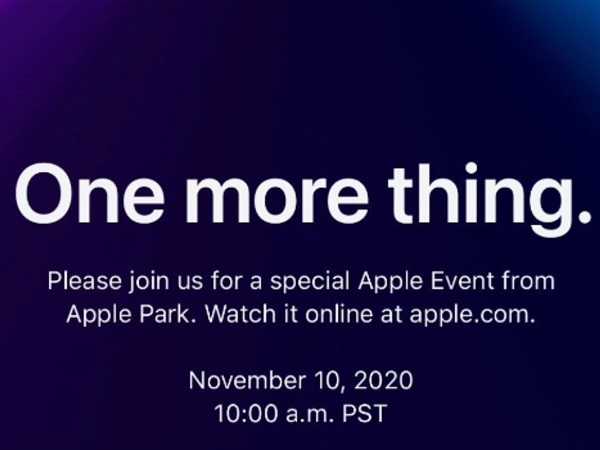 One more thing.

Please join us for a special Apple Event from Apple Park. Watch it online at apple.com.

November 10, 2020
10:00 a.m. PST